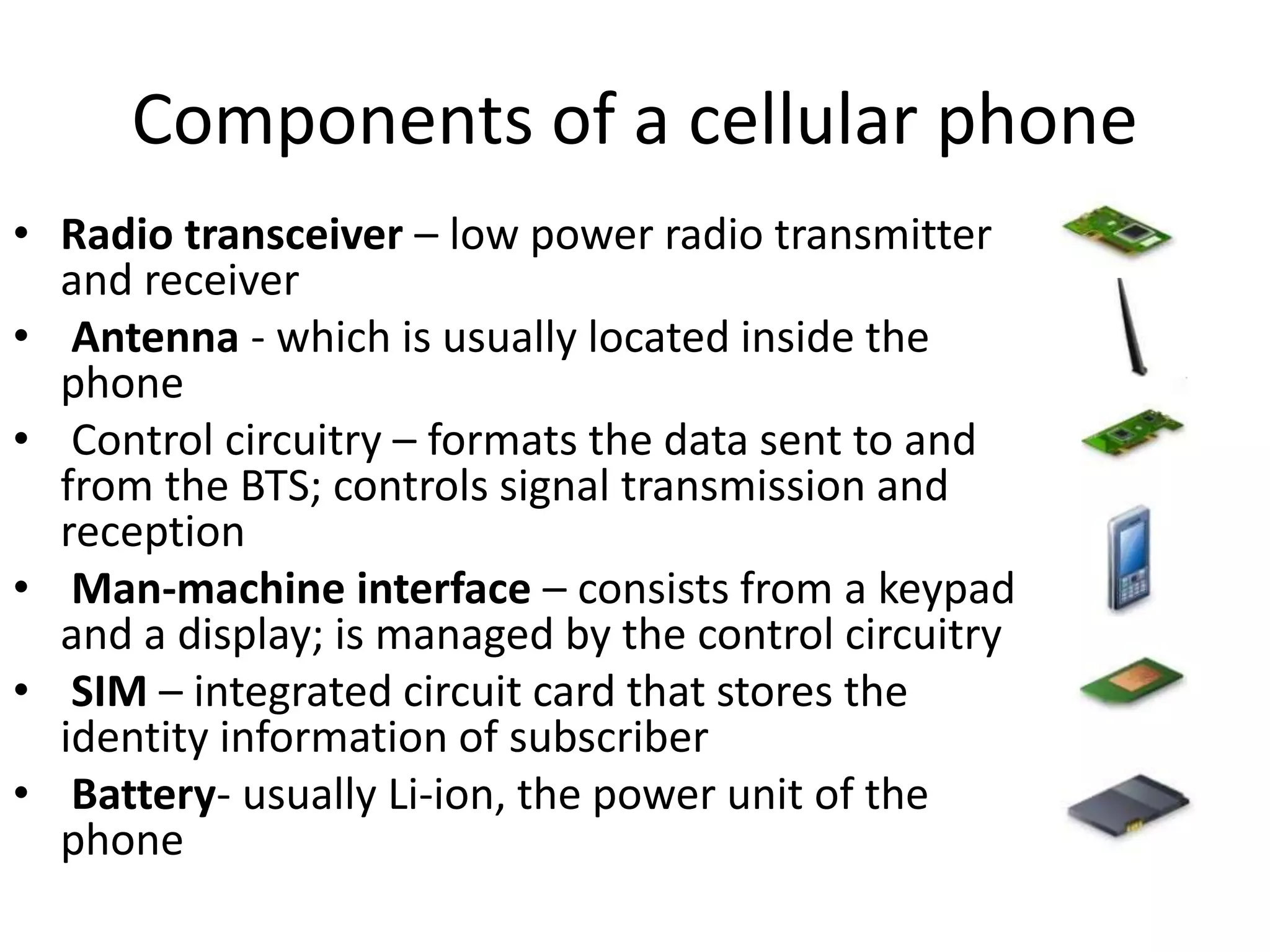 Components of a cellular phone

• Radio transceiver – low power radio transmitter and receiver
• Antenna - which is usually located inside the phone
• Control circuitry – formats the data sent to and from the BTS; controls signal transmission and reception
• Man-machine interface – consists from a keypad and a display; is managed by the control circuitry
• SIM – integrated circuit card that stores the identity information of subscriber
• Battery- usually Li-ion, the power unit of the phone